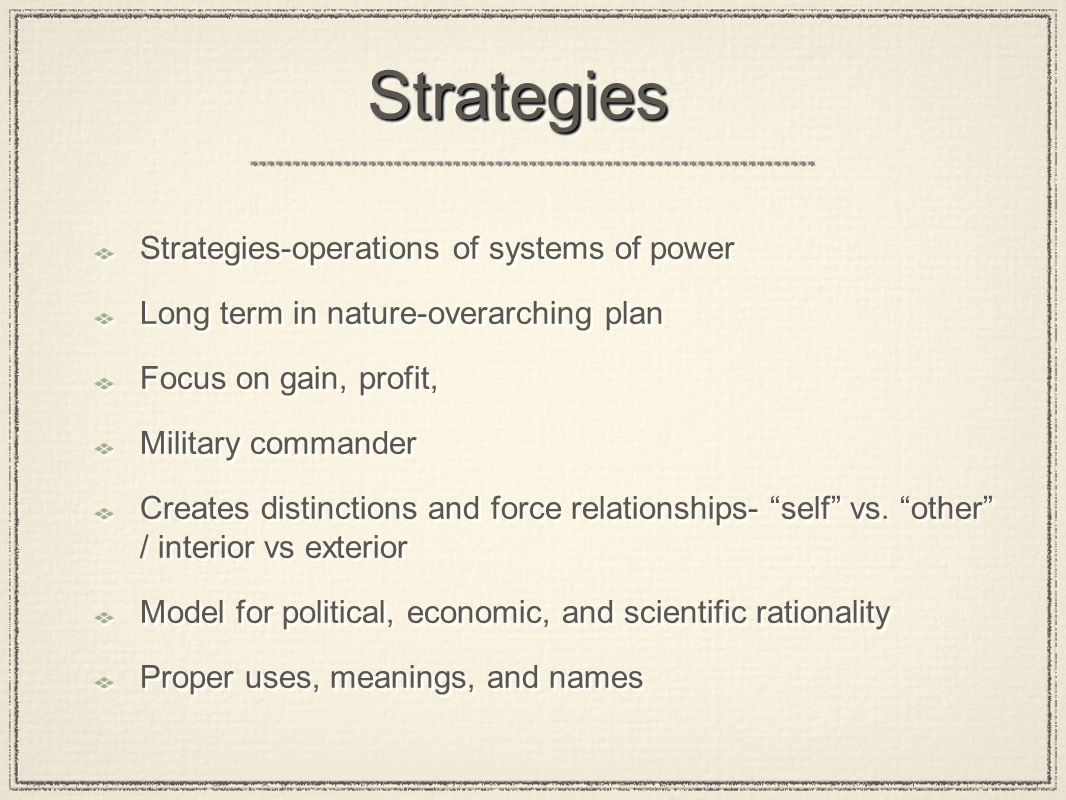 Strategies

Strategies-operations of systems of power

Long term in nature-overarching plan

Focus on gain, profit,

Military commander

Creates distinctions and force relationships- “self” vs. “other” / interior vs exterior

Model for political, economic, and scientific rationality

Proper uses, meanings, and names